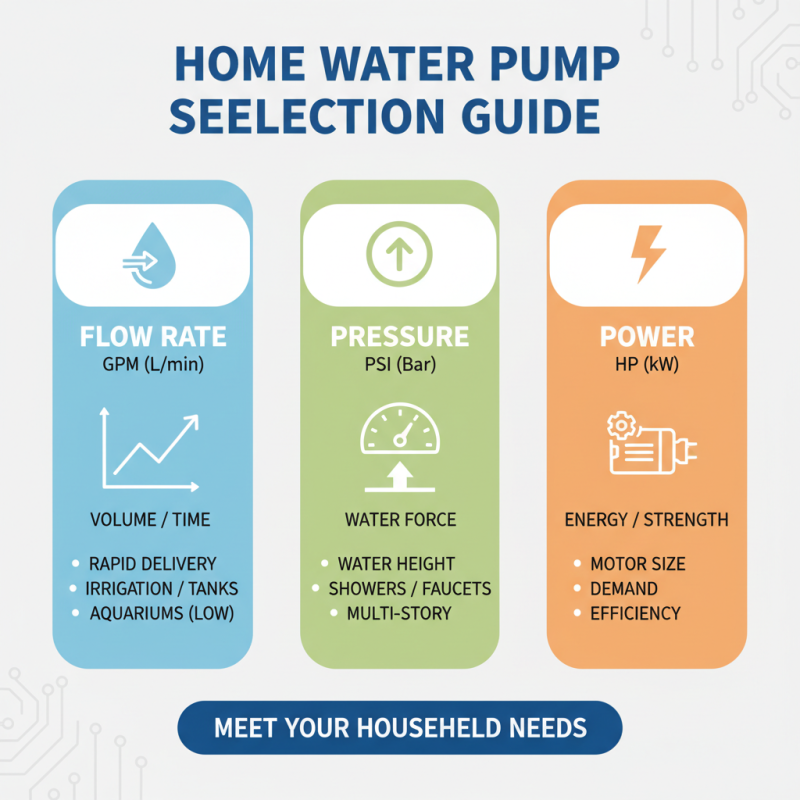 HOME WATER PUMP SEELECTION GUIDE

FLOW RATE
GPM (L/min)

VOLUME / TIME

• RAPID DELIVERY
• IRRIGATION / TANKS
• AQUARIUMS (LOW)

PRESSURE
PSI (Bar)

WATER FORCE

• WATER HEIGHT
• SHOWERS / FAUCETS
• MULTI-STORY

POWER
HP (kW)

ENERGY / STRENGTH

• MOTOR SIZE
• DEMAND
• EFFICIENCY

MEET YOUR HOUSEHELD NEEDS